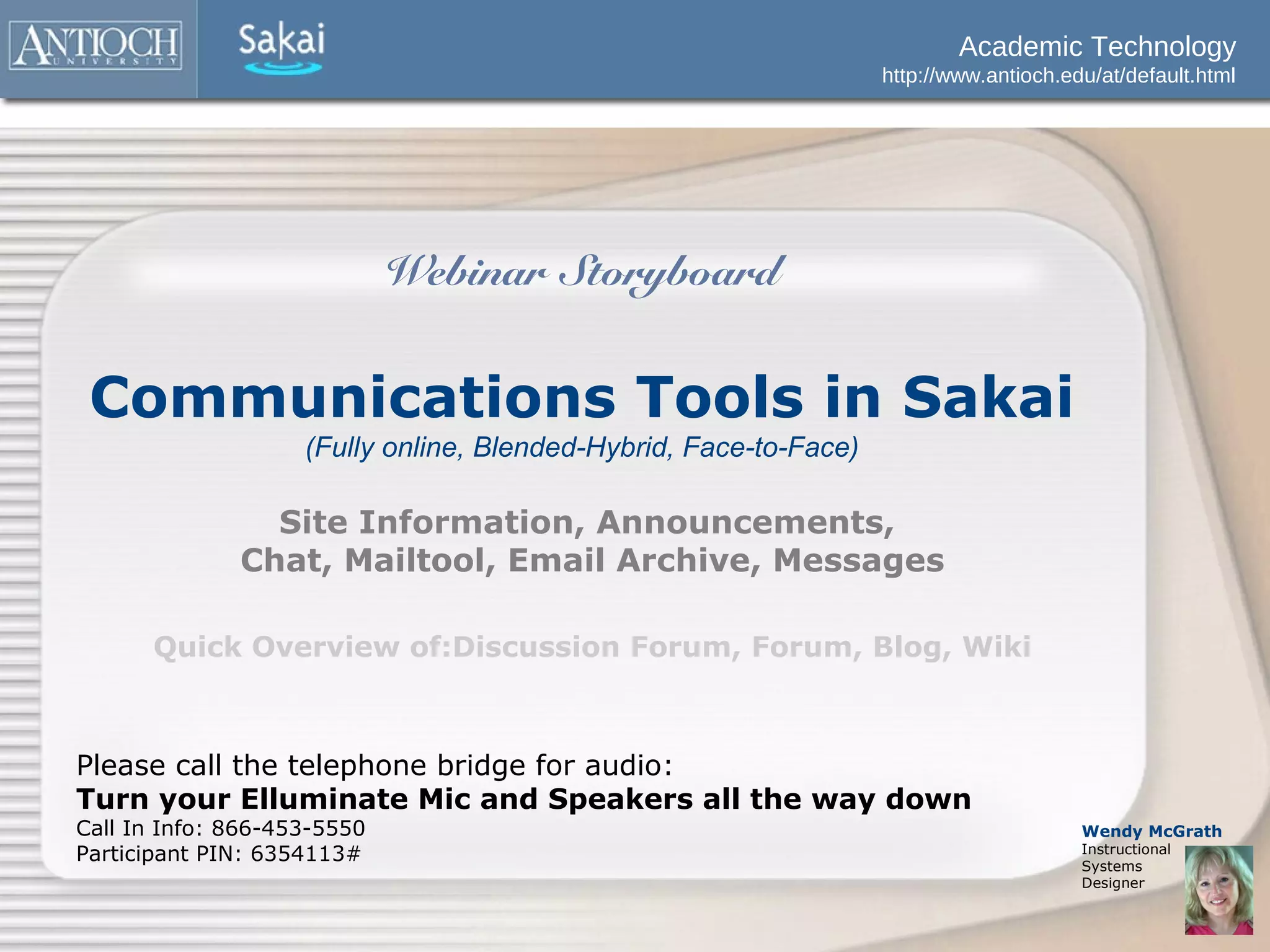 ANTIOCH UNIVERSITY

Sakai

Academic Technology
http://www.antioch.edu/at/default.html

Webinar Storyboard

Communications Tools in Sakai
(Fully online, Blended-Hybrid, Face-to-Face)

Site Information, Announcements,
Chat, Mailtool, Email Archive, Messages

Quick Overview of:Discussion Forum, Forum, Blog, Wiki

Please call the telephone bridge for audio:
Turn your Elluminate Mic and Speakers all the way down
Call In Info: 866-453-5550
Participant PIN: 6354113#

Wendy McGrath
Instructional Systems Designer